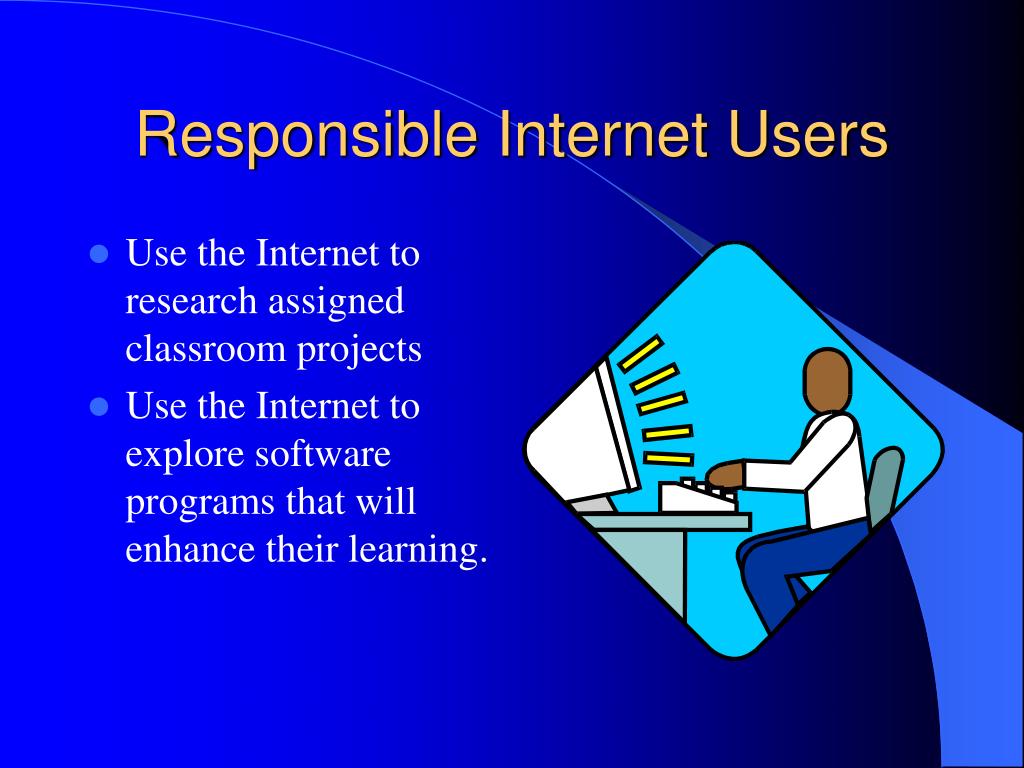 Responsible Internet Users

- Use the Internet to research assigned classroom projects
- Use the Internet to explore software programs that will enhance their learning.